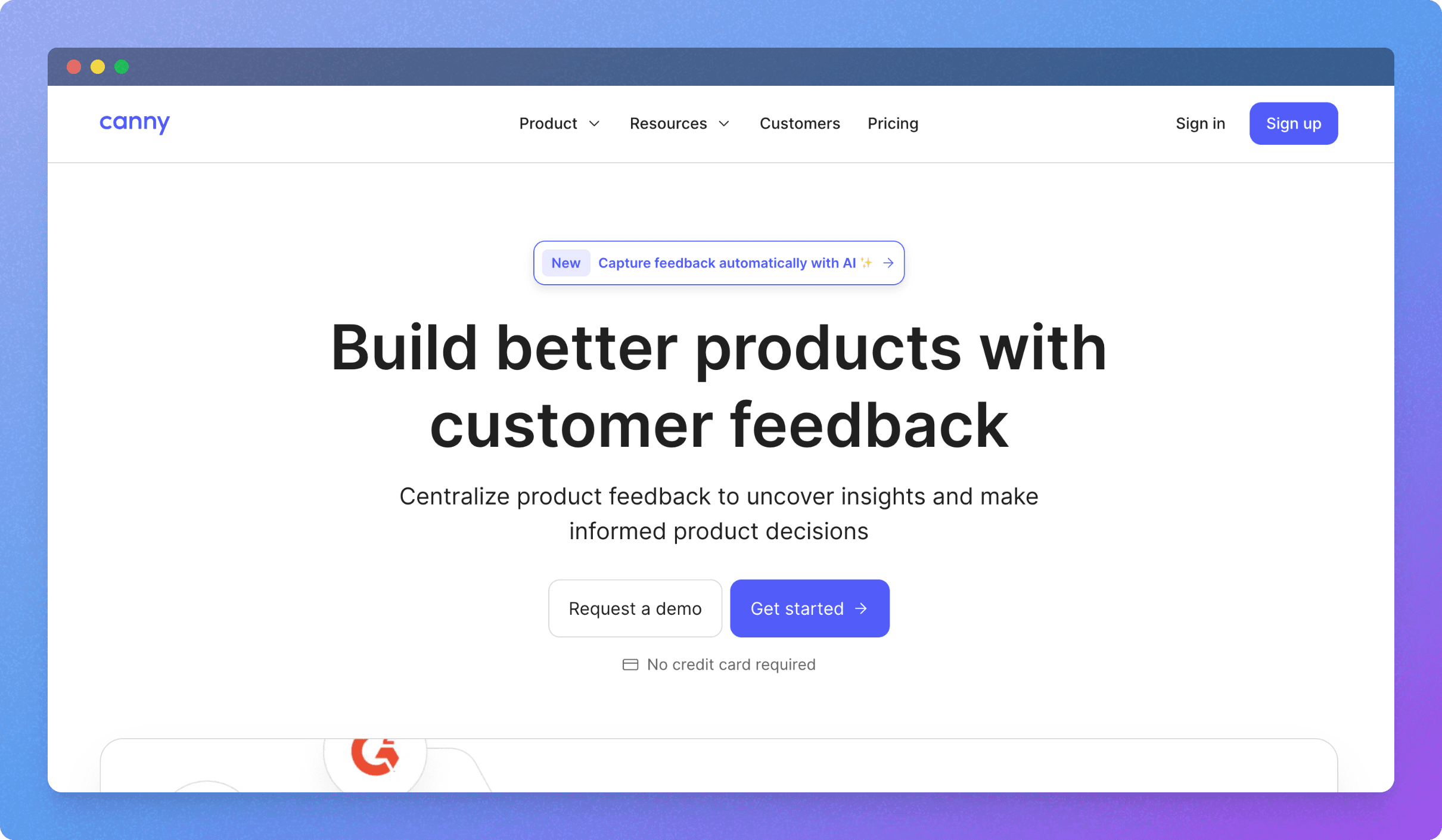 canny

Product Resources Customers Pricing

Sign in Sign up

New Capture feedback automatically with AI ✨ →

Build better products with customer feedback

Centralize product feedback to uncover insights and make informed product decisions

Request a demo

Get started →

No credit card required